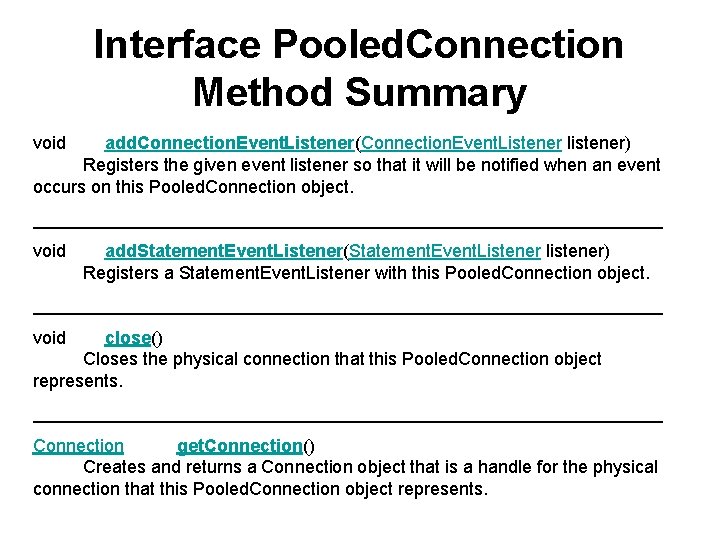 Interface PooledConnection
Method Summary

void addConnectionEventListener(ConnectionEventListener listener)
Registers the given event listener so that it will be notified when an event occurs on this PooledConnection object.

void addStatementEventListener(StatementEventListener listener)
Registers a StatementEventListener with this PooledConnection object.

void close()
Closes the physical connection that this PooledConnection object represents.

Connection getConnection()
Creates and returns a Connection object that is a handle for the physical connection that this PooledConnection object represents.